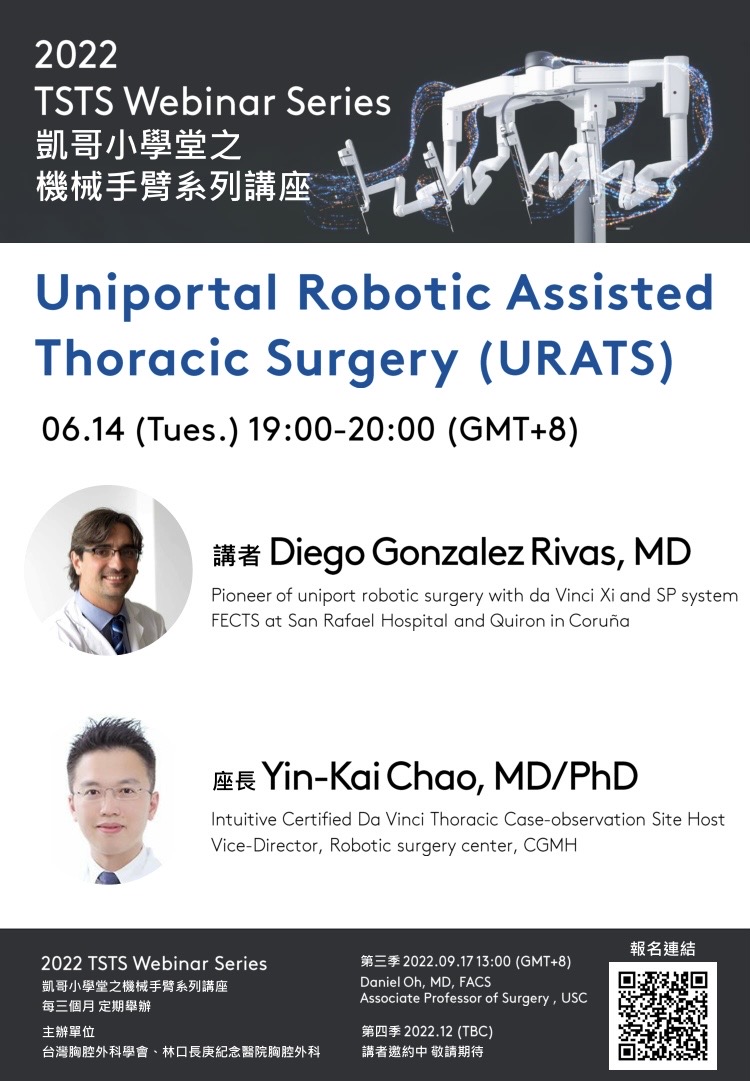 2022
TSTS Webinar Series
凱哥小學堂之
機械手臂系列講座

Uniportal Robotic Assisted Thoracic Surgery (URATS)

06.14 (Tues.) 19:00-20:00 (GMT+8)

講者 Diego Gonzalez Rivas, MD
Pioneer of uniport robotic surgery with da Vinci Xi and SP system
FECTS at San Rafael Hospital and Quiron in Coruña

座長 Yin-Kai Chao, MD/PhD
Intuitive Certified Da Vinci Thoracic Case-observation Site Host
Vice-Director, Robotic surgery center, CGMH

2022 TSTS Webinar Series
凱哥小學堂之機械手臂系列講座
每三個月 定期舉辦

主辦單位
台灣胸腔外科學會、林口長庚紀念醫院胸腔外科

第三季 2022.09.17 13:00 (GMT+8)
Daniel Oh, MD, FACS
Associate Professor of Surgery , USC

第四季 2022.12 (TBC)
講者邀約中 敬請期待

報名連結